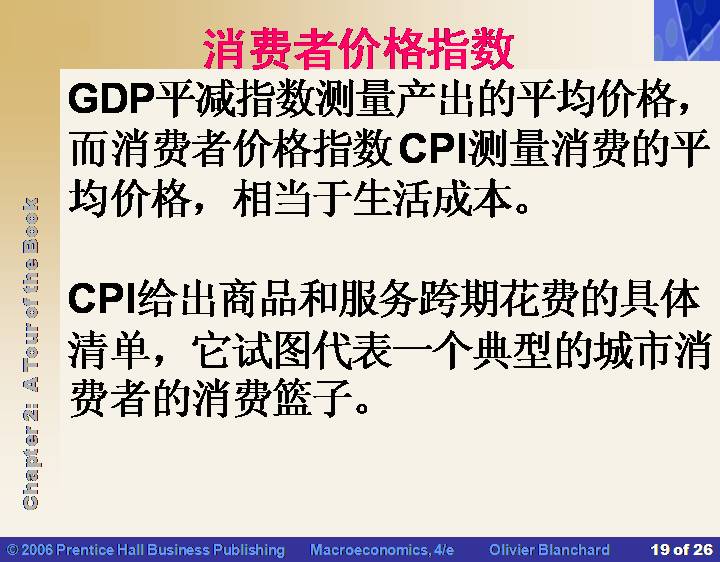 消费者价格指数

GDP平减指数测量产出的平均价格，而消费者价格指数CPI测量消费的平均价格，相当于生活成本。

CPI给出商品和服务跨期花费的具体清单，它试图代表一个典型的城市消费者的消费篮子。

Chapter 2: A Tour of the Book

© 2006 Prentice Hall Business Publishing Macroeconomics, 4/e Olivier Blanchard 19 of 26